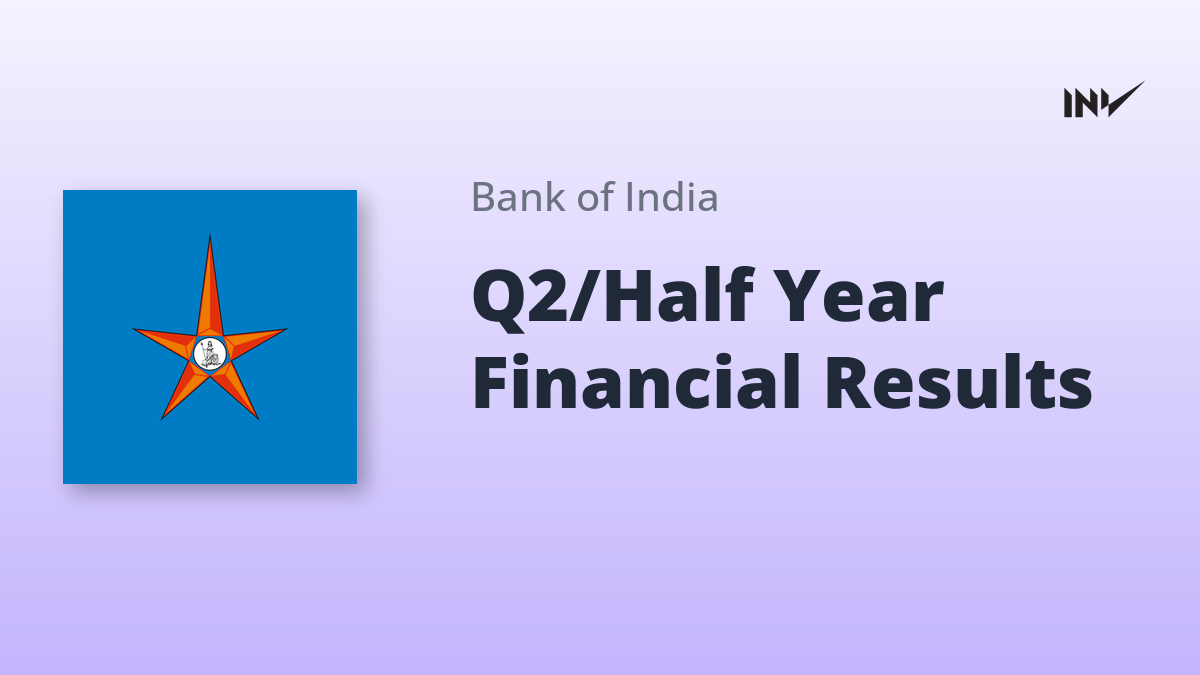 INV

Bank of India

Q2/Half Year Financial Results